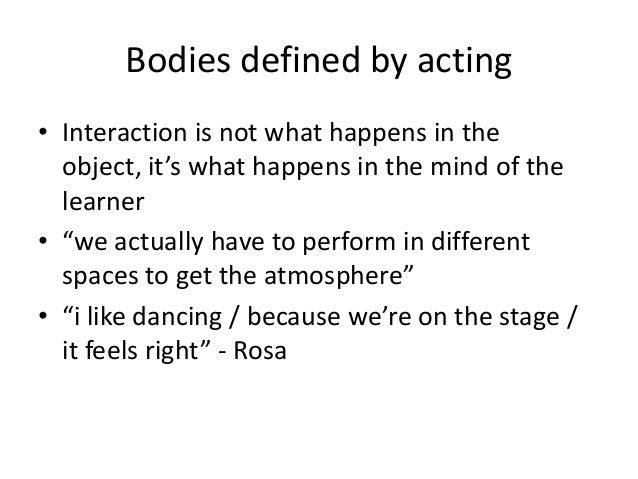 Bodies defined by acting

• Interaction is not what happens in the object, it’s what happens in the mind of the learner
• “we actually have to perform in different spaces to get the atmosphere”
• “i like dancing / because we’re on the stage / it feels right” - Rosa